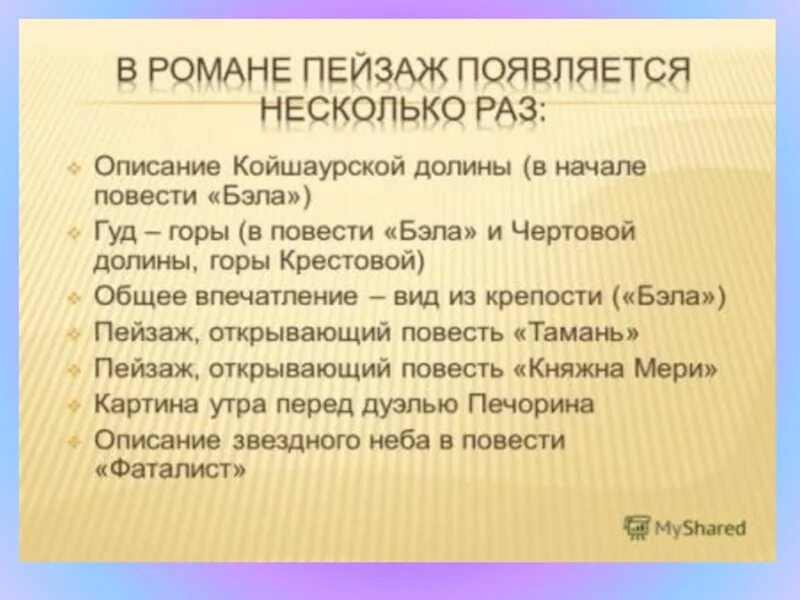 В РОМАНЕ ПЕЙЗАЖ ПОЯВЛЯЕТСЯ НЕСКОЛЬКО РАЗ:

Описание Койшаурской долины (в начале повести «Бэла»)
Гуд – горы (в повести «Бэла» и Чертовой долины, горы Крестовой)
Общее впечатление – вид из крепости («Бэла»)
Пейзаж, открывающий повесть «Тамань»
Пейзаж, открывающий повесть «Княжна Мери»
Картина утра перед дуэлью Печорина
Описание звездного неба в повести «Фаталист»

MyShared